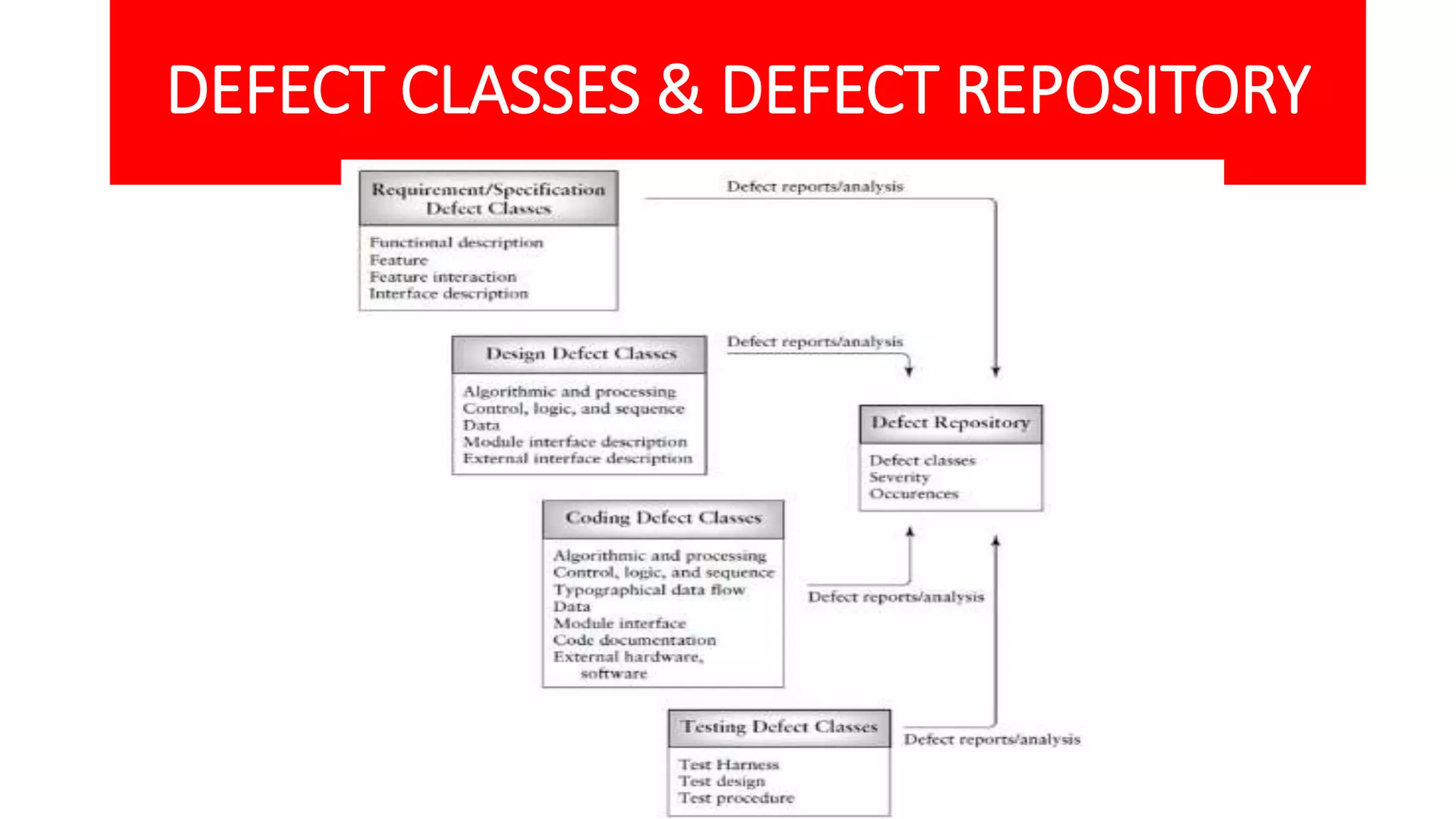 DEFECT CLASSES & DEFECT REPOSITORY

Requirement/Specification Defect Classes

Functional description
Feature
Feature interaction
Interface description

Defect reports/analysis

Design Defect Classes

Algorithmic and processing
Control, logic, and sequence
Data
Module interface description
External interface description

Defect reports/analysis

Defect Repository

Defect classes
Severity
Occurences

Coding Defect Classes

Algorithmic and processing
Control, logic, and sequence
Typographical data flow
Data
Module interface
Code documentation
External hardware, software

Defect reports/analysis

Testing Defect Classes

Test Harness
Test design
Test procedure

Defect reports/analysis